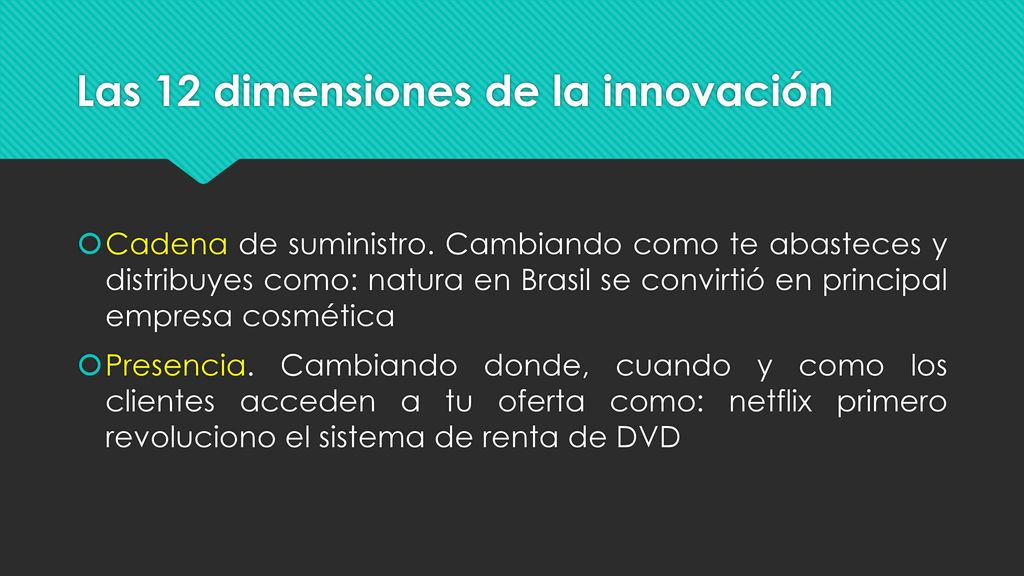 Las 12 dimensiones de la innovación

Cadena de suministro. Cambiando como te abasteces y distribuyes como: natura en Brasil se convirtió en principal empresa cosmética

Presencia. Cambiando donde, cuando y como los clientes acceden a tu oferta como: netflix primero revoluciono el sistema de renta de DVD